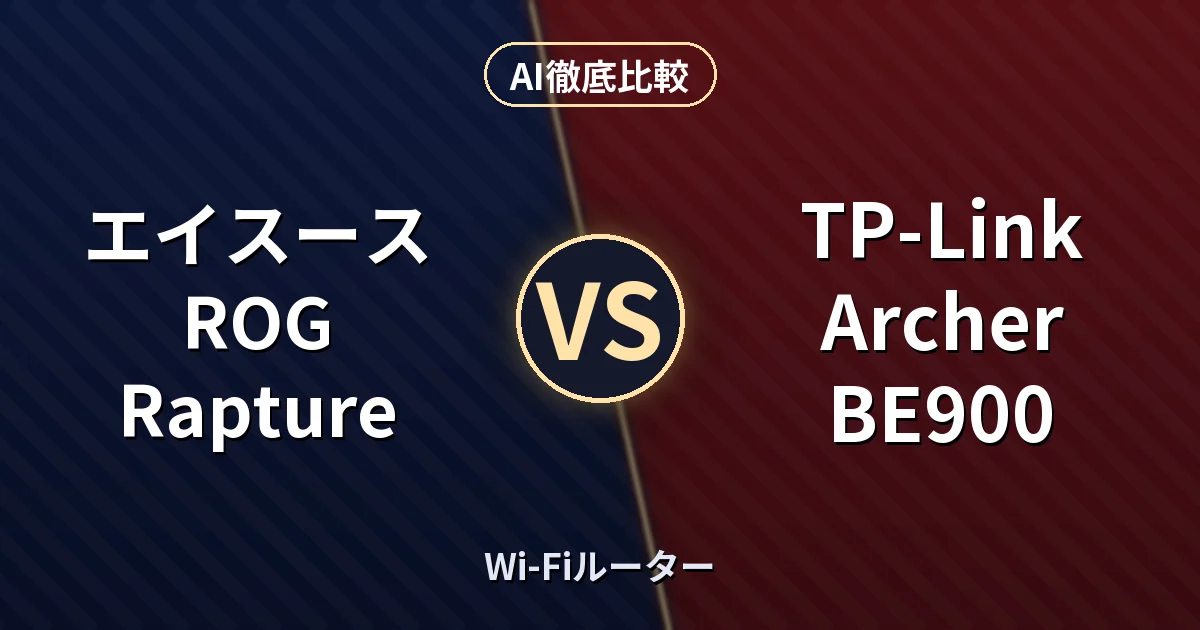 AI徹底比較

エイスース
ROG
Rapture

VS

TP-Link
Archer
BE900

Wi-Fiルーター